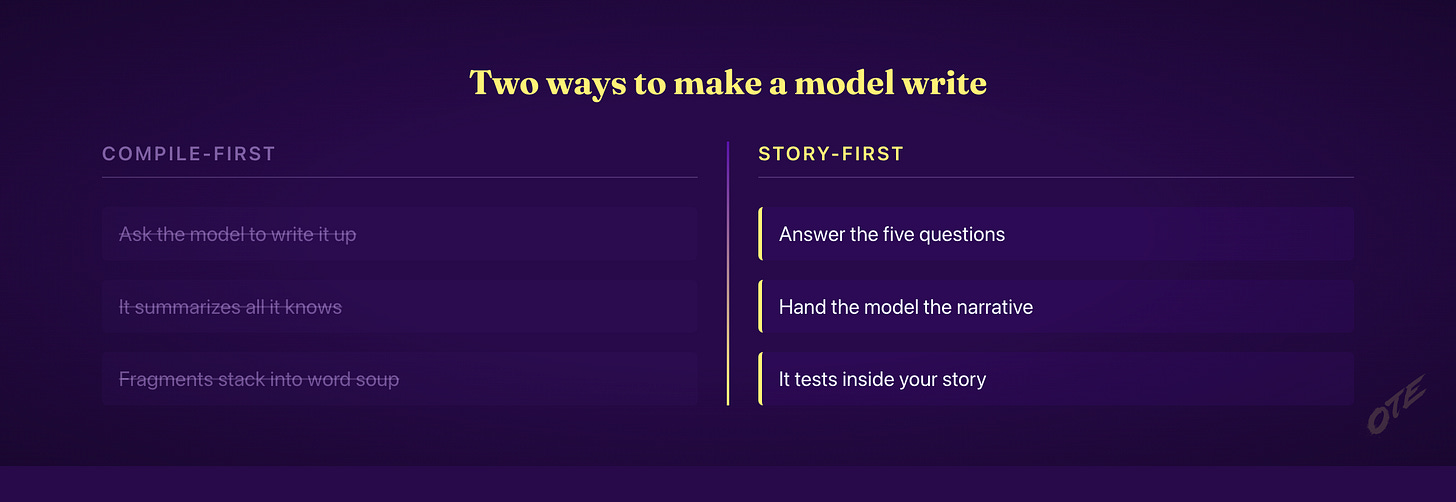 Two ways to make a model write

COMPILE-FIRST

Ask the model to write it up

It summarizes all it knows

Fragments stack into word soup

STORY-FIRST

Answer the five questions

Hand the model the narrative

It tests inside your story

OTE